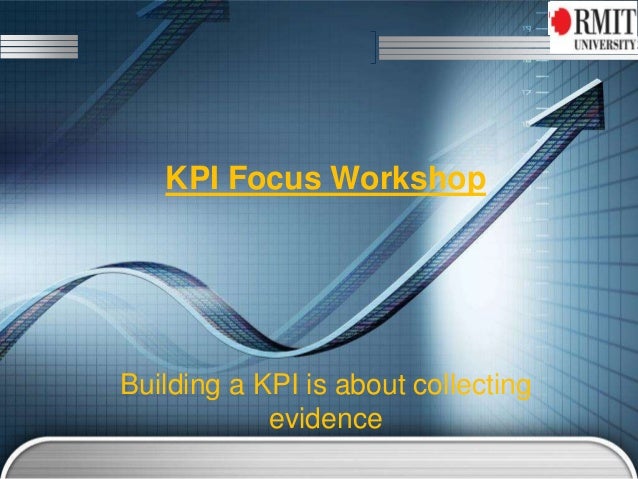 RMIT
UNIVERSITY

KPI Focus Workshop

Building a KPI is about collecting evidence